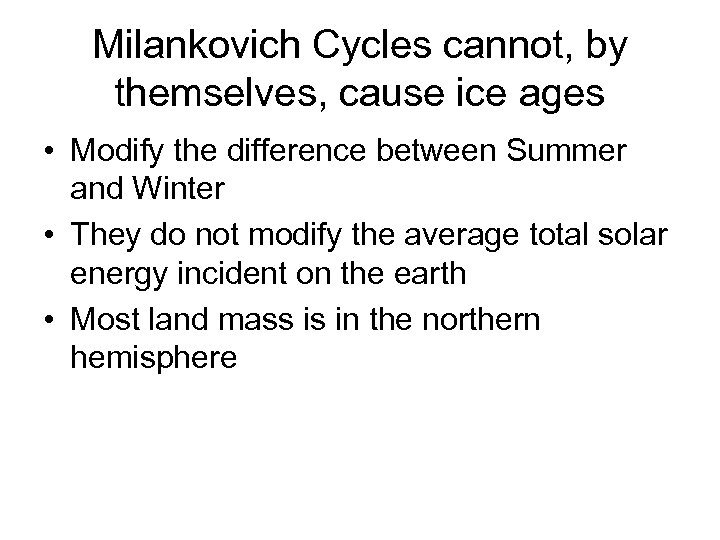 Milankovich Cycles cannot, by themselves, cause ice ages

• Modify the difference between Summer and Winter
• They do not modify the average total solar energy incident on the earth
• Most land mass is in the northern hemisphere